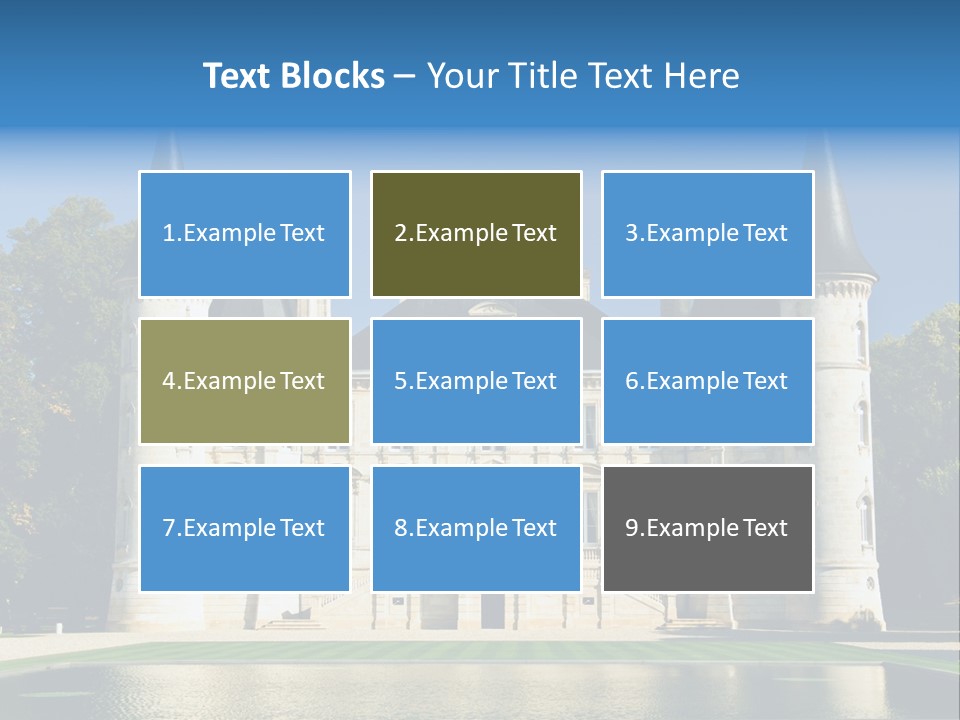 Text Blocks – Your Title Text Here

1.Example Text

2.Example Text

3.Example Text

4.Example Text

5.Example Text

6.Example Text

7.Example Text

8.Example Text

9.Example Text